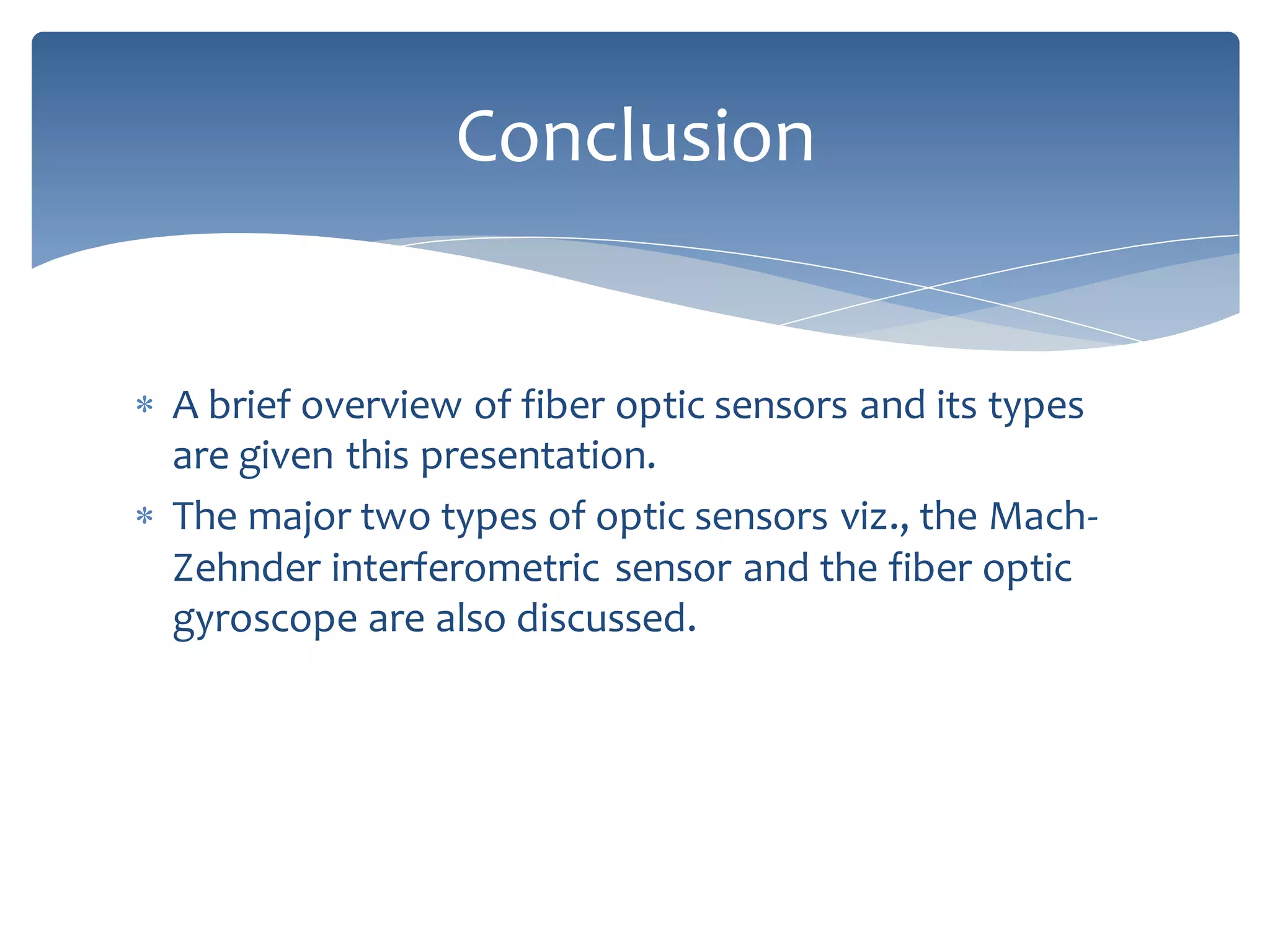 Conclusion

* A brief overview of fiber optic sensors and its types are given this presentation.
* The major two types of optic sensors viz., the Mach-Zehnder interferometric sensor and the fiber optic gyroscope are also discussed.